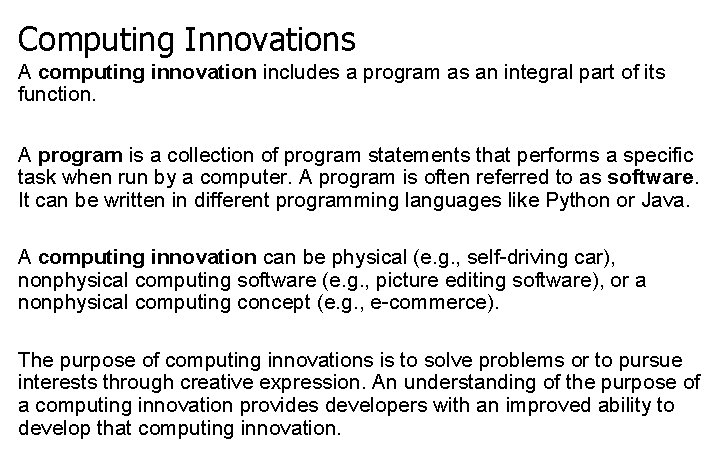 Computing Innovations

A computing innovation includes a program as an integral part of its function.

A program is a collection of program statements that performs a specific task when run by a computer. A program is often referred to as software. It can be written in different programming languages like Python or Java.

A computing innovation can be physical (e.g., self-driving car), nonphysical computing software (e.g., picture editing software), or a nonphysical computing concept (e.g., e-commerce).

The purpose of computing innovations is to solve problems or to pursue interests through creative expression. An understanding of the purpose of a computing innovation provides developers with an improved ability to develop that computing innovation.